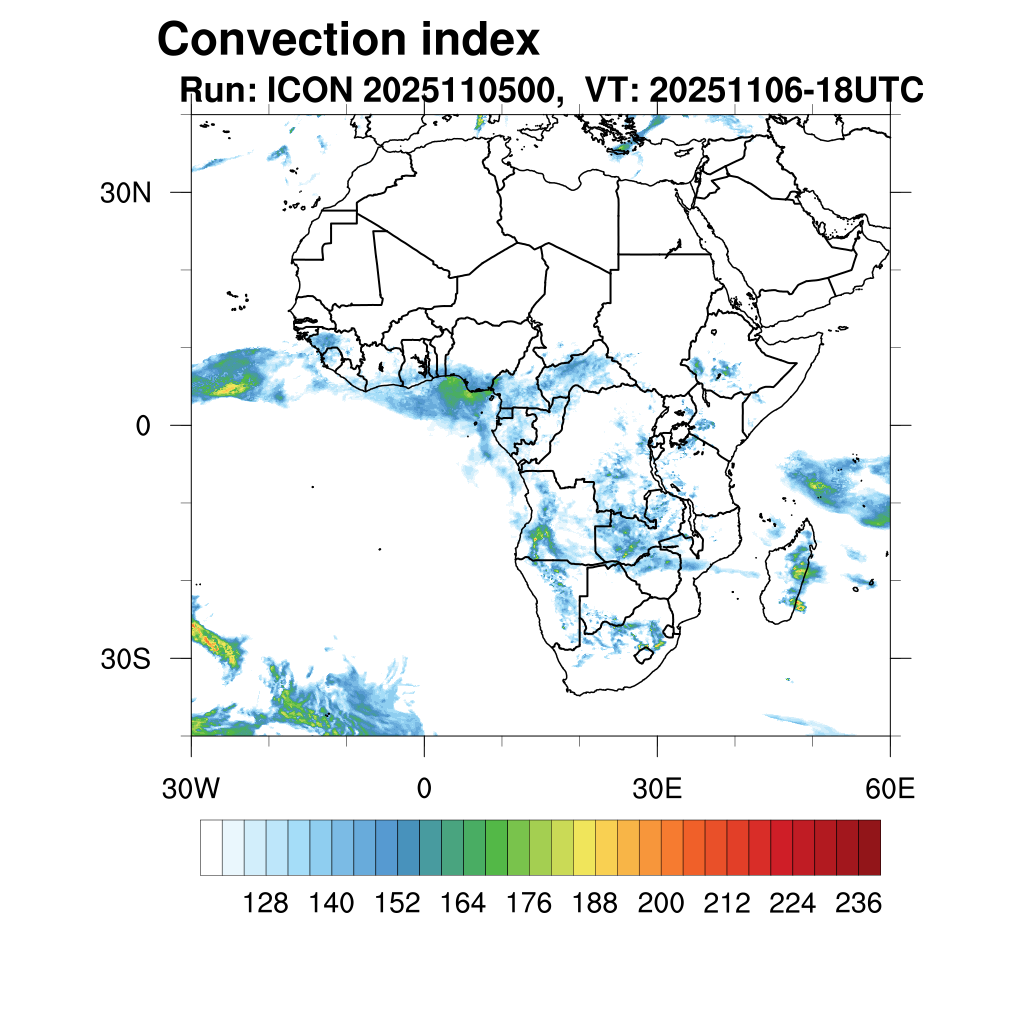 Convection index
Run: ICON 2025110500, VT: 20251106-18UTC

30N
0
30S
30W
0
30E
60E

128 140 152 164 176 188 200 212 224 236